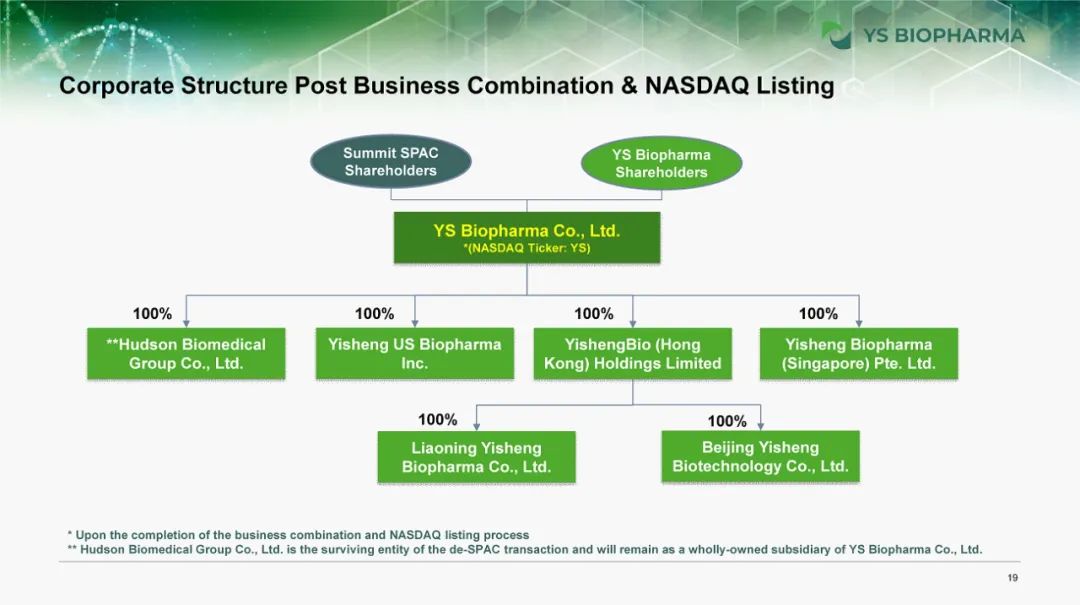 YS BIOPHARMA

Corporate Structure Post Business Combination & NASDAQ Listing

Summit SPAC Shareholders

YS Biopharma Shareholders

YS Biopharma Co., Ltd.
*(NASDAQ Ticker: YS)

100%
**Hudson Biomedical Group Co., Ltd.

100%
Yisheng US Biopharma Inc.

100%
YishengBio (Hong Kong) Holdings Limited

100%
Yisheng Biopharma (Singapore) Pte. Ltd.

100%
Liaoning Yisheng Biopharma Co., Ltd.

100%
Beijing Yisheng Biotechnology Co., Ltd.

* Upon the completion of the business combination and NASDAQ listing process
** Hudson Biomedical Group Co., Ltd. is the surviving entity of the de-SPAC transaction and will remain as a wholly-owned subsidiary of YS Biopharma Co., Ltd.

19